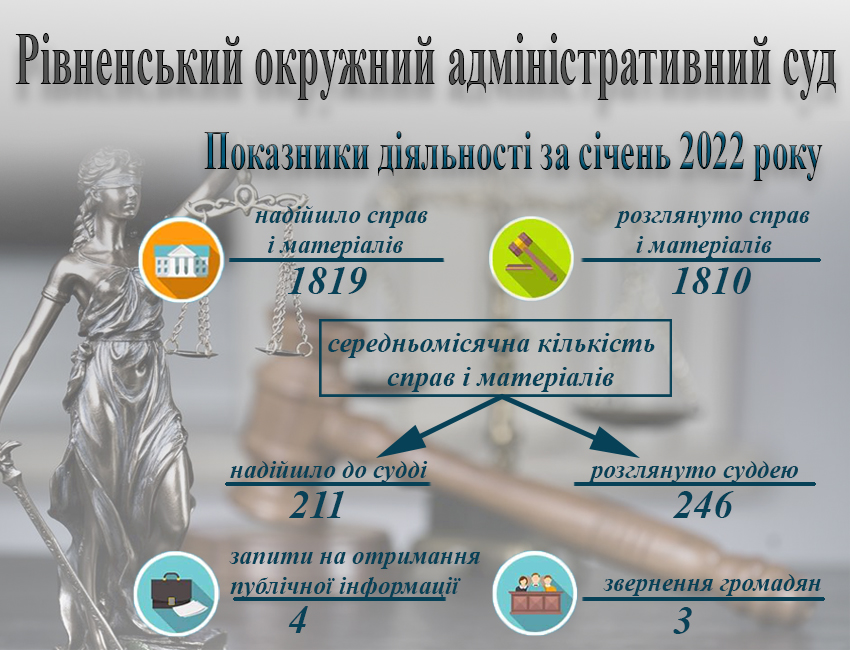 Рівненський окружний адміністративний суд

Показники діяльності за січень 2022 року

надійшло справ і матеріалів
1819

розглянуто справ і матеріалів
1810

середньомісячна кількість справ і матеріалів

надійшло до судді
211

розглянуто суддею
246

запити на отримання публічної інформації
4

звернення громадян
3